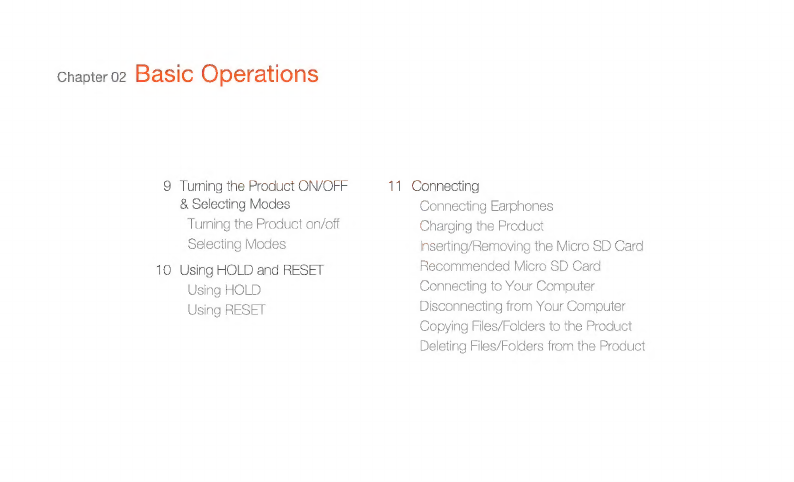 Chapter 02 Basic Operations

9 Turning the Product ON/OFF & Selecting Modes
Turning the Product on/off
Selecting Modes

10 Using HOLD and RESET
Using HOLD
Using RESET

11 Connecting
Connecting Earphones
Charging the Product
Inserting/Removing the Micro SD Card
Recommended Micro SD Card
Connecting to Your Computer
Disconnecting from Your Computer
Copying Files/Folders to the Product
Deleting Files/Folders from the Product